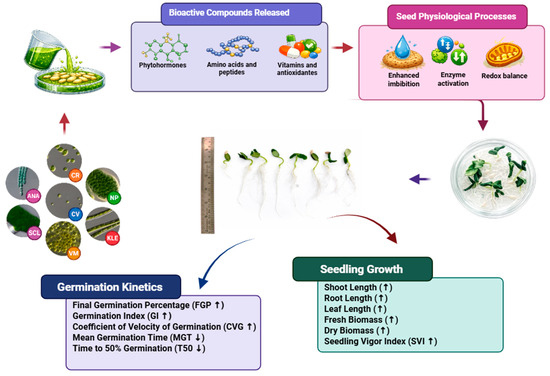 Bioactive Compounds Released

Phytohormones

Amino acids and peptides

Vitamins and antioxidantes

Seed Physiological Processes

Enhanced imbibition

Enzyme activation

Redox balance

CR

ANA

NP

CV

SCL

KLE

VM

Germination Kinetics

Final Germination Percentage (FGP ↑)
Germination Index (GI ↑)
Coefficient of Velocity of Germination (CVG ↑)
Mean Germination Time (MGT ↓)
Time to 50% Germination (T50 ↓)

Seedling Growth

Shoot Length (↑)
Root Length (↑)
Leaf Length (↑)
Fresh Biomass (↑)
Dry Biomass (↑)
Seedling Vigor Index (SVI ↑)